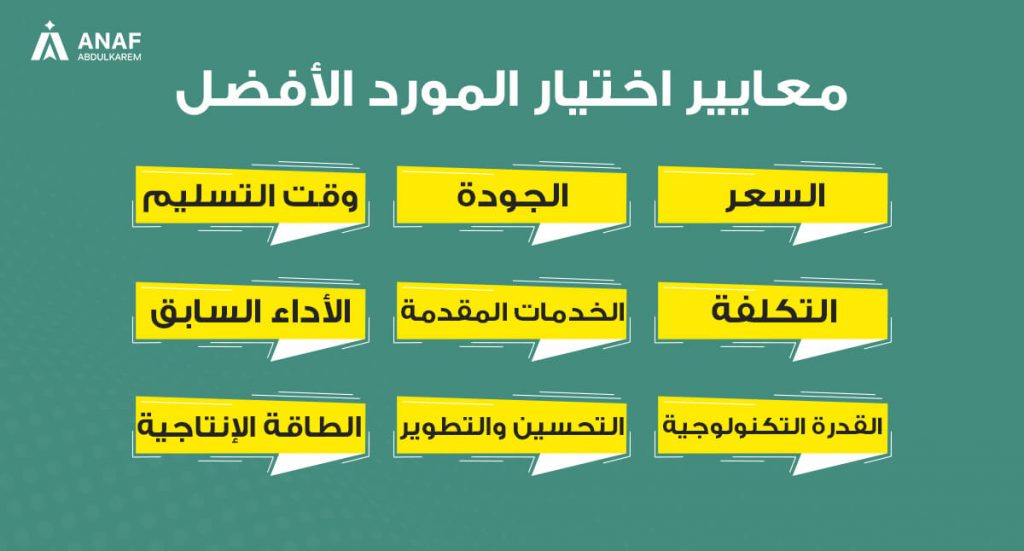 ANAF
ABDULKAREM

معايير اختيار المورد الأفضل

السعر

الجودة

وقت التسليم

التكلفة

الخدمات المقدمة

الأداء السابق

القدرة التكنولوجية

التحسين والتطوير

الطاقة الإنتاجية